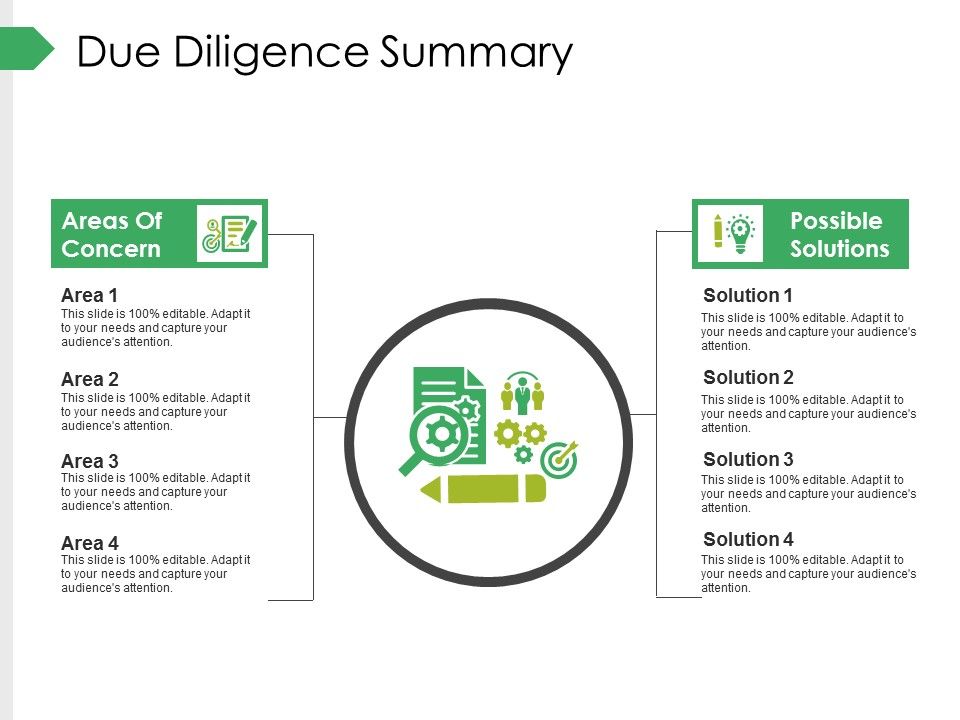 Due Diligence Summary

Areas Of Concern

Area 1
This slide is 100% editable. Adapt it to your needs and capture your audience's attention.

Area 2
This slide is 100% editable. Adapt it to your needs and capture your audience's attention.

Area 3
This slide is 100% editable. Adapt it to your needs and capture your audience's attention.

Area 4
This slide is 100% editable. Adapt it to your needs and capture your audience's attention.

Possible Solutions

Solution 1
This slide is 100% editable. Adapt it to your needs and capture your audience's attention.

Solution 2
This slide is 100% editable. Adapt it to your needs and capture your audience's attention.

Solution 3
This slide is 100% editable. Adapt it to your needs and capture your audience's attention.

Solution 4
This slide is 100% editable. Adapt it to your needs and capture your audience's attention.